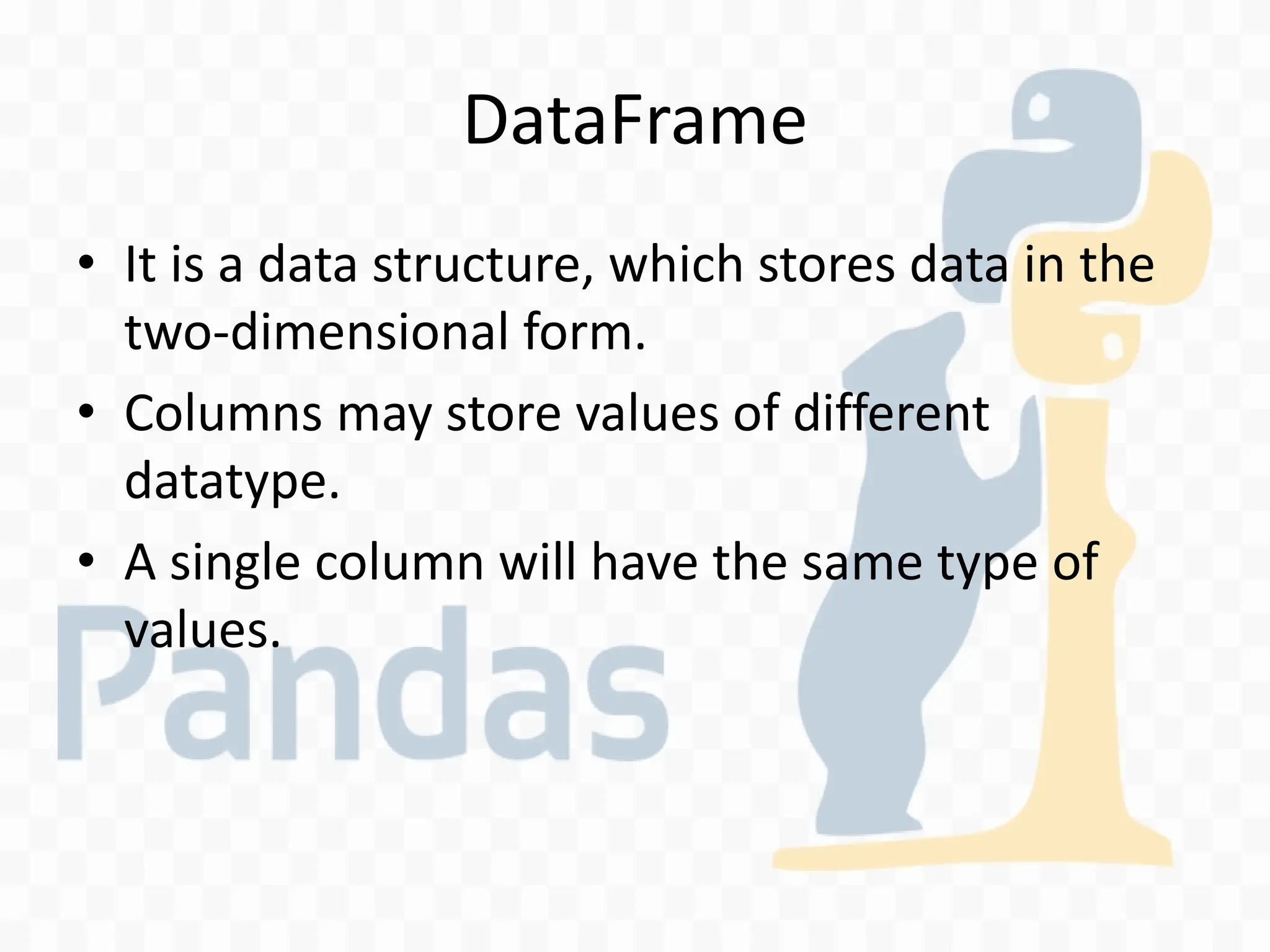 DataFrame

• It is a data structure, which stores data in the two-dimensional form.
• Columns may store values of different datatype.
• A single column will have the same type of values.

Pandas